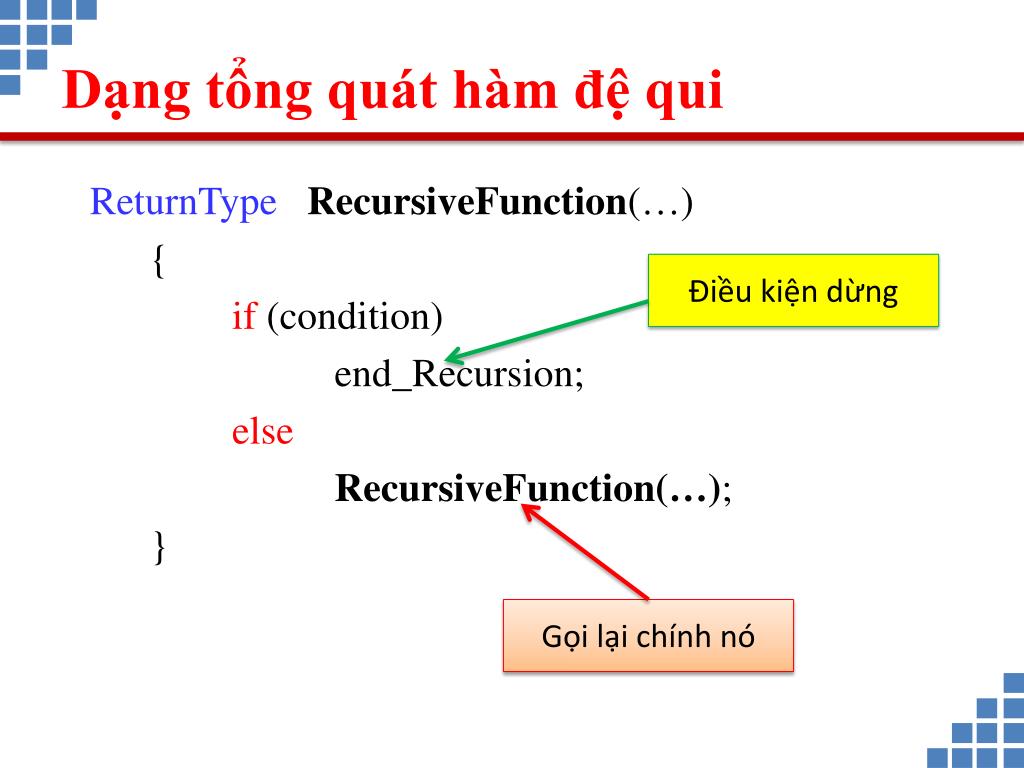 Dạng tổng quát hàm đệ qui

ReturnType RecursiveFunction(…)
{
if (condition)
end_Recursion;
else
RecursiveFunction(…);
}

Điều kiện dừng

Gọi lại chính nó